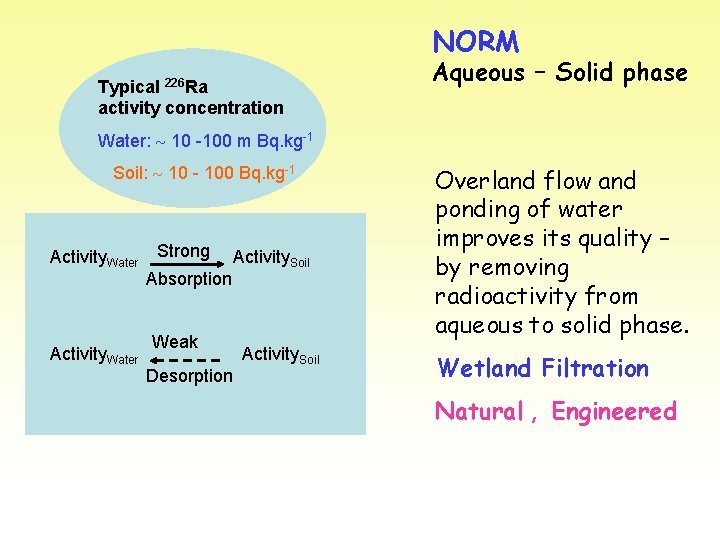 NORM
Aqueous – Solid phase

Typical $^{226}$Ra activity concentration

Water: ~ 10 -100 m Bq.kg$^{-1}$

Soil: ~ 10 - 100 Bq.kg$^{-1}$

Activity$_{Water}$ Strong Absorption Activity$_{Soil}$

Activity$_{Water}$ Weak Desorption Activity$_{Soil}$

Overland flow and ponding of water improves its quality – by removing radioactivity from aqueous to solid phase.

Wetland Filtration

Natural , Engineered